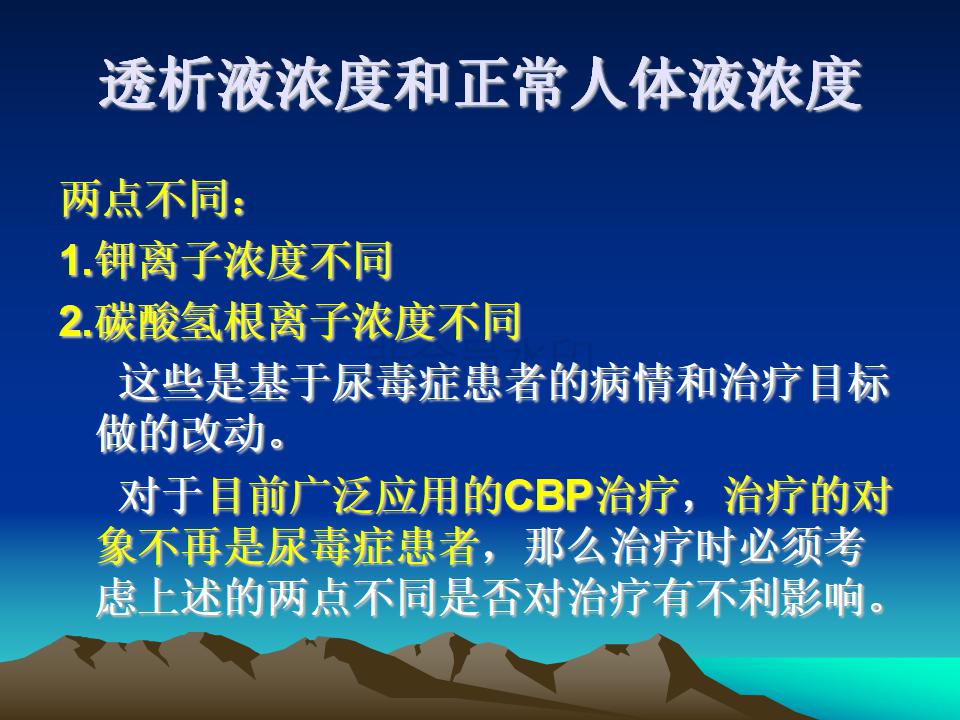 透析液浓度和正常人体液浓度

两点不同：

1.钾离子浓度不同

2.碳酸氢根离子浓度不同

这些是基于尿毒症患者的病情和治疗目标做的改动。

对于目前广泛应用的CBP治疗，治疗的对象不再是尿毒症患者，那么治疗时必须考虑上述的两点不同是否对治疗有不利影响。